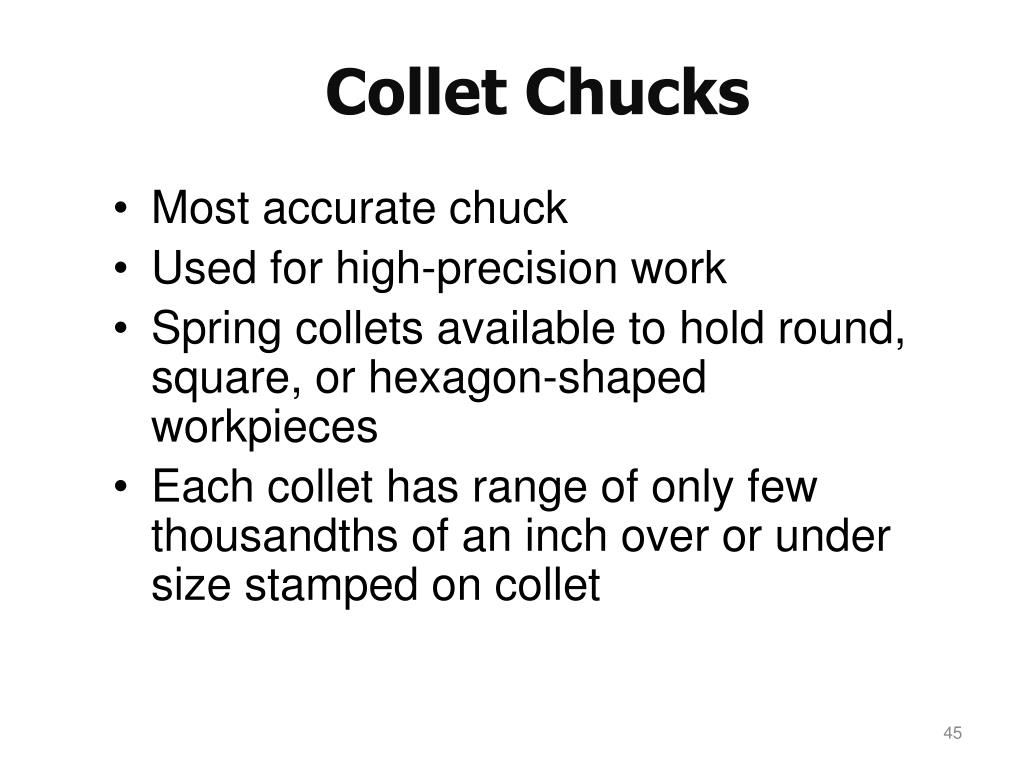 Collet Chucks

• Most accurate chuck
• Used for high-precision work
• Spring collets available to hold round, square, or hexagon-shaped workpieces
• Each collet has range of only few thousandths of an inch over or under size stamped on collet

45